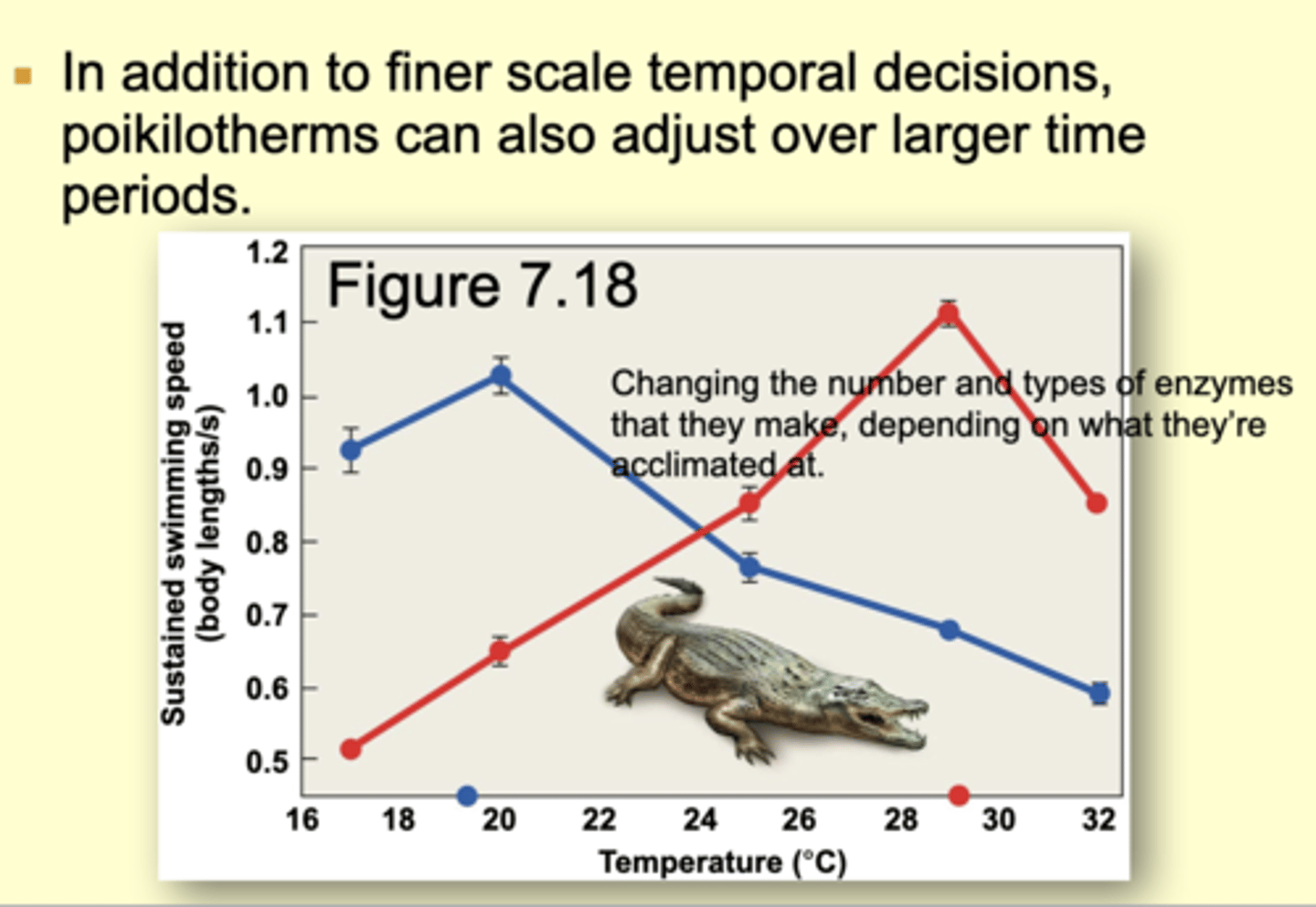 In addition to finer scale temporal decisions, poikilotherms can also adjust over larger time periods.

Figure 7.18

Changing the number and types of enzymes that they make, depending on what they're acclimated at.

Sustained swimming speed (body lengths/s)

1.2
1.1
1.0
0.9
0.8
0.7
0.6
0.5

16 18 20 22 24 26 28 30 32

Temperature (°C)